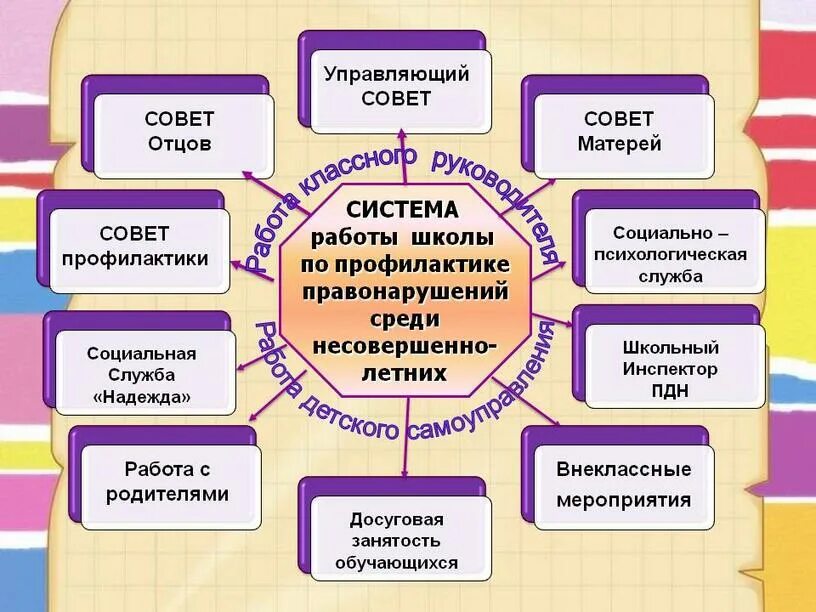 СИСТЕМА работы школы по профилактике правонарушений среди несовершеннолетних

Работа классного руководителя

Работа детского самоуправления

Управляющий СОВЕТ

СОВЕТ Матерей

Социально – психологическая служба

Школьный Инспектор ПДН

Внеклассные мероприятия

Досуговая занятость обучающихся

Работа с родителями

Социальная Служба «Надежда»

СОВЕТ профилактики

СОВЕТ Отцов